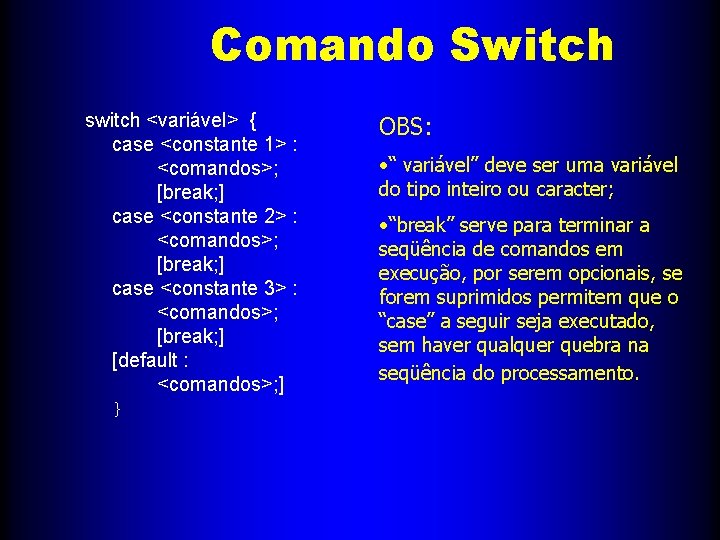 Comando Switch

switch <variável> {
case <constante 1> :
<comandos>;
[break;]
case <constante 2> :
<comandos>;
[break;]
case <constante 3> :
<comandos>;
[break;]
[default :
<comandos>;]
}

OBS:

•“ variável” deve ser uma variável do tipo inteiro ou caracter;

•“break” serve para terminar a seqüência de comandos em execução, por serem opcionais, se forem suprimidos permitem que o “case” a seguir seja executado, sem haver qualquer quebra na seqüência do processamento.